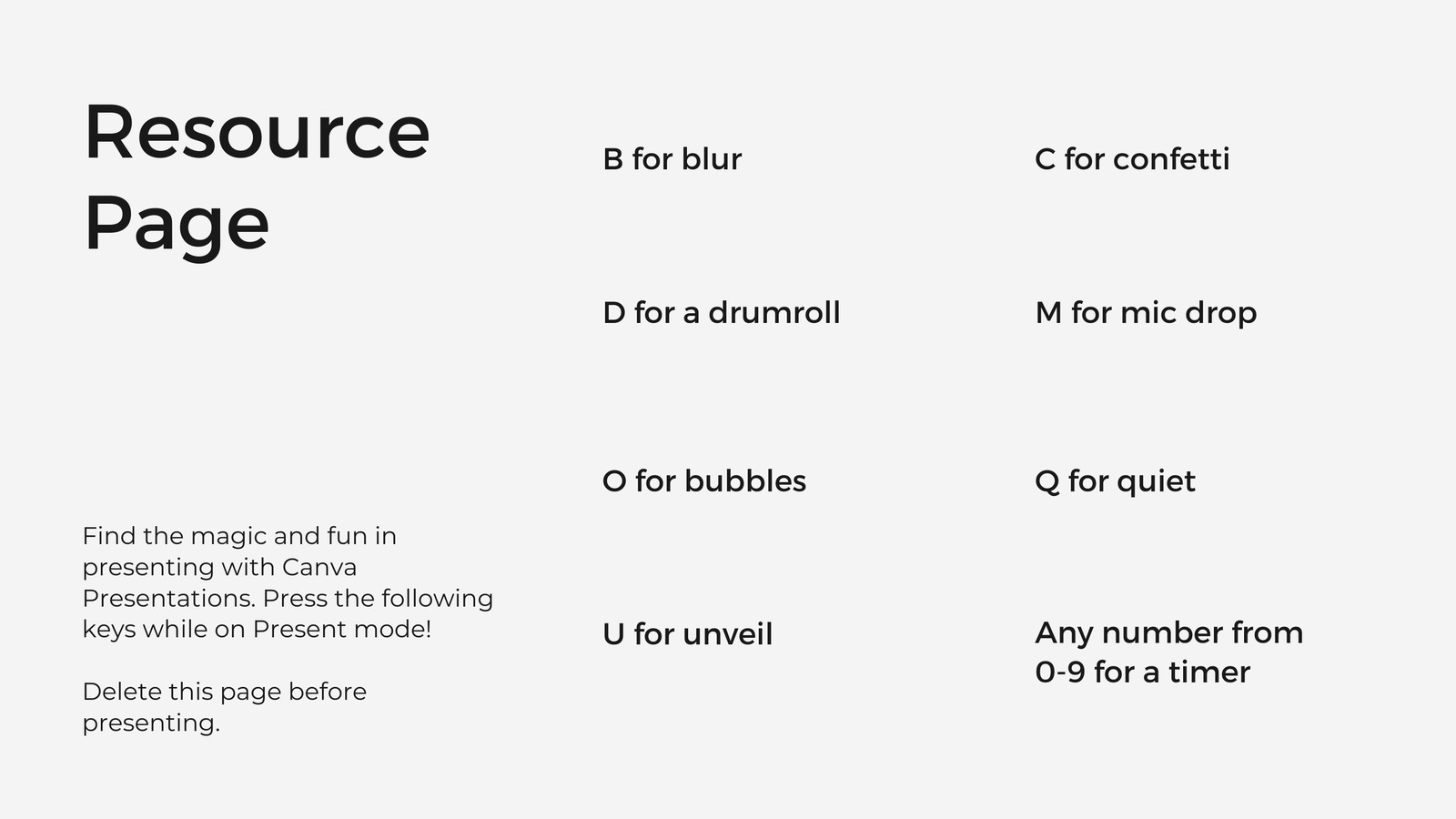 Resource Page

Find the magic and fun in presenting with Canva Presentations. Press the following keys while on Present mode!

Delete this page before presenting.

B for blur

D for a drumroll

O for bubbles

U for unveil

C for confetti

M for mic drop

Q for quiet

Any number from 0-9 for a timer